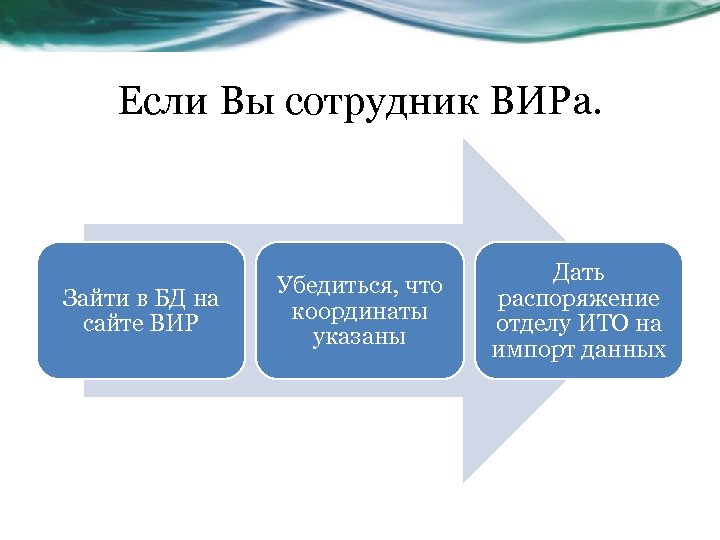 Если Вы сотрудник ВИРа.

Зайти в БД на сайте ВИР

Убедиться, что координаты указаны

Дать распоряжение отделу ИТО на импорт данных